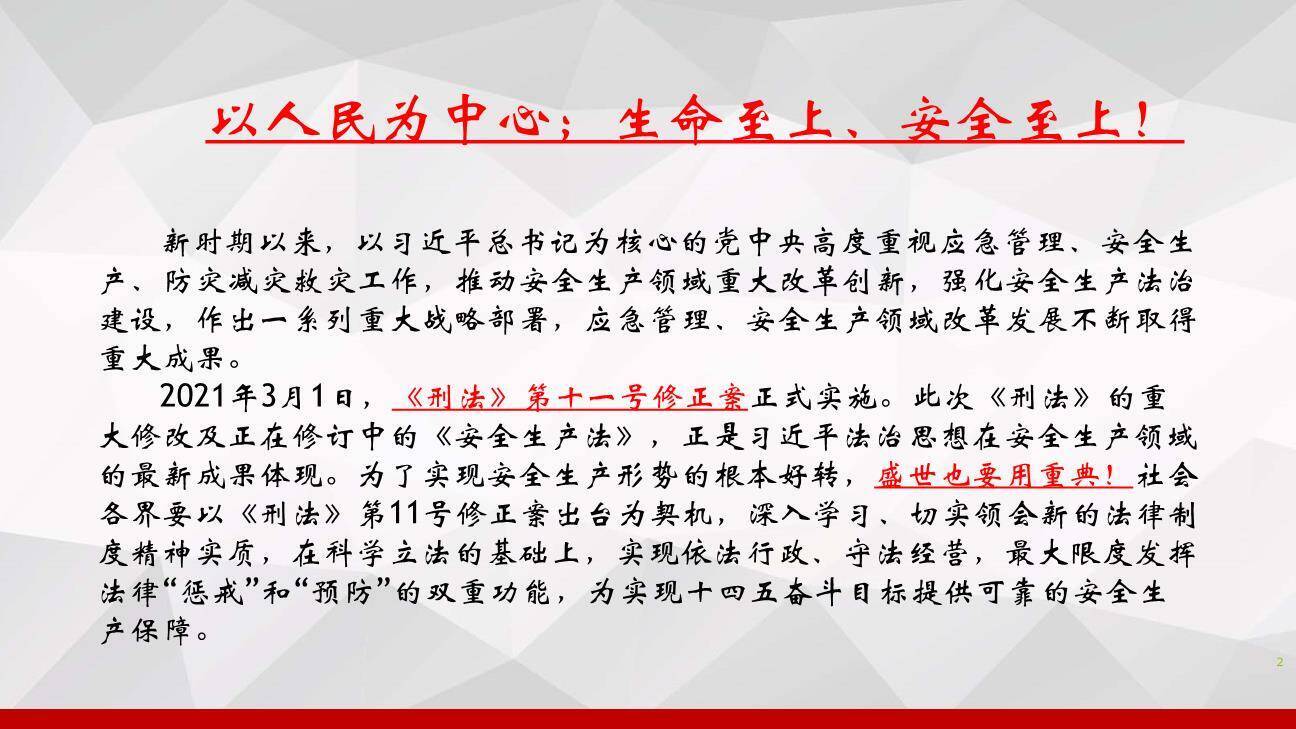 以人民为中心；生命至上、安全至上！

新时期以来，以习近平总书记为核心的党中央高度重视应急管理、安全生产、防灾减灾救灾工作，推动安全生产领域重大改革创新，强化安全生产法治建设，作出一系列重大战略部署，应急管理、安全生产领域改革发展不断取得重大成果。

2021年3月1日，《刑法》第十一号修正案正式实施。此次《刑法》的重大修改及正在修订中的《安全生产法》，正是习近平法治思想在安全生产领域的最新成果体现。为了实现安全生产形势的根本好转，盛世也要用重典！社会各界要以《刑法》第11号修正案出台为契机，深入学习、切实领会新的法律制度精神实质，在科学立法的基础上，实现依法行政、守法经营，最大限度发挥法律“惩戒”和“预防”的双重功能，为实现十四五奋斗目标提供可靠的安全生产保障。

2